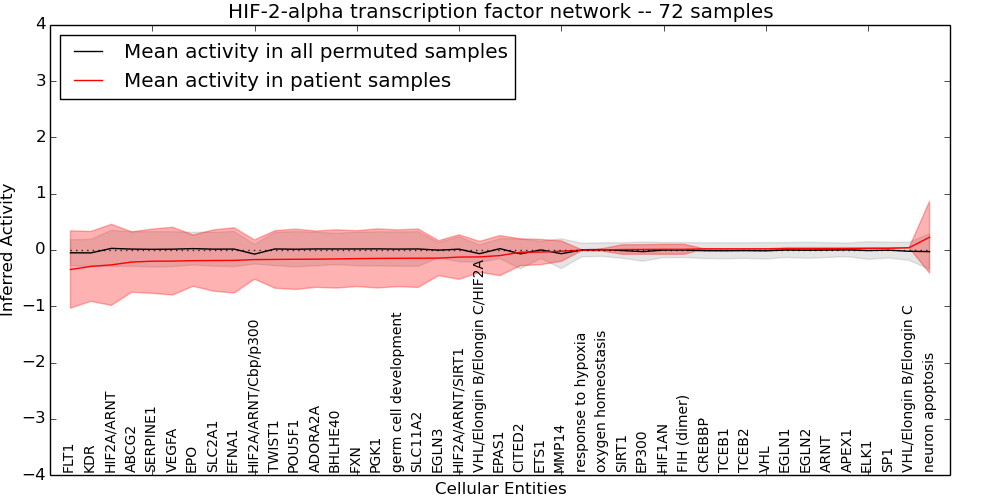 HIF-2-alpha transcription factor network -- 72 samples

Mean activity in all permuted samples
Mean activity in patient samples

Inferred Activity

4
3
2
1
0
−1
−2
−3
−4

FLT1
KDR
HIF2A/ARNT
ABCG2
SERPINE1
VEGFA
EPO
SLC2A1
EFNA1
HIF2A/ARNT/Cbp/p300
TWIST1
POU5F1
ADORA2A
BHLHE40
FXN
PGK1
germ cell development
SLC11A2
EGLN3
HIF2A/ARNT/SIRT1
VHL/Elongin B/Elongin C/HIF2A
EPAS1
CITED2
ETS1
MMP14
response to hypoxia
oxygen homeostasis
SIRT1
EP300
HIF1AN
FIH (dimer)
CREBBP
TCEB1
TCEB2
VHL
EGLN1
EGLN2
ARNT
APEX1
ELK1
SP1
VHL/Elongin B/Elongin C
neuron apoptosis

Cellular Entities